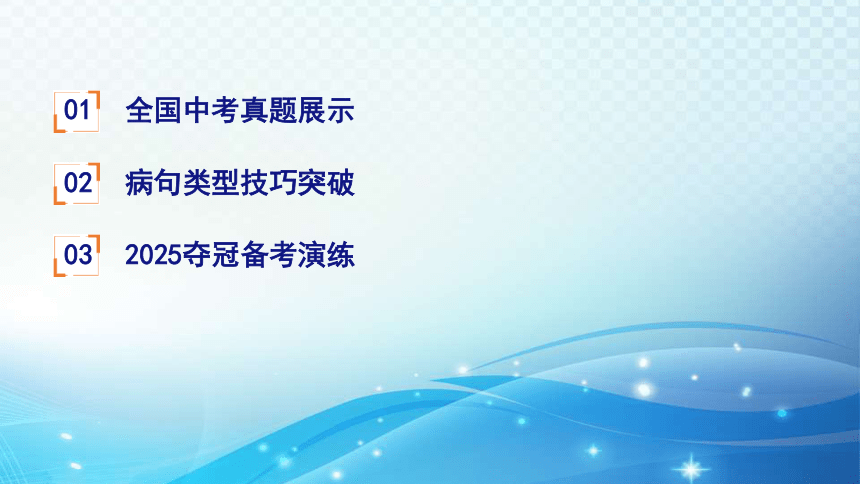 01 全国中考真题展示

02 病句类型技巧突破

03 2025夺冠备考演练